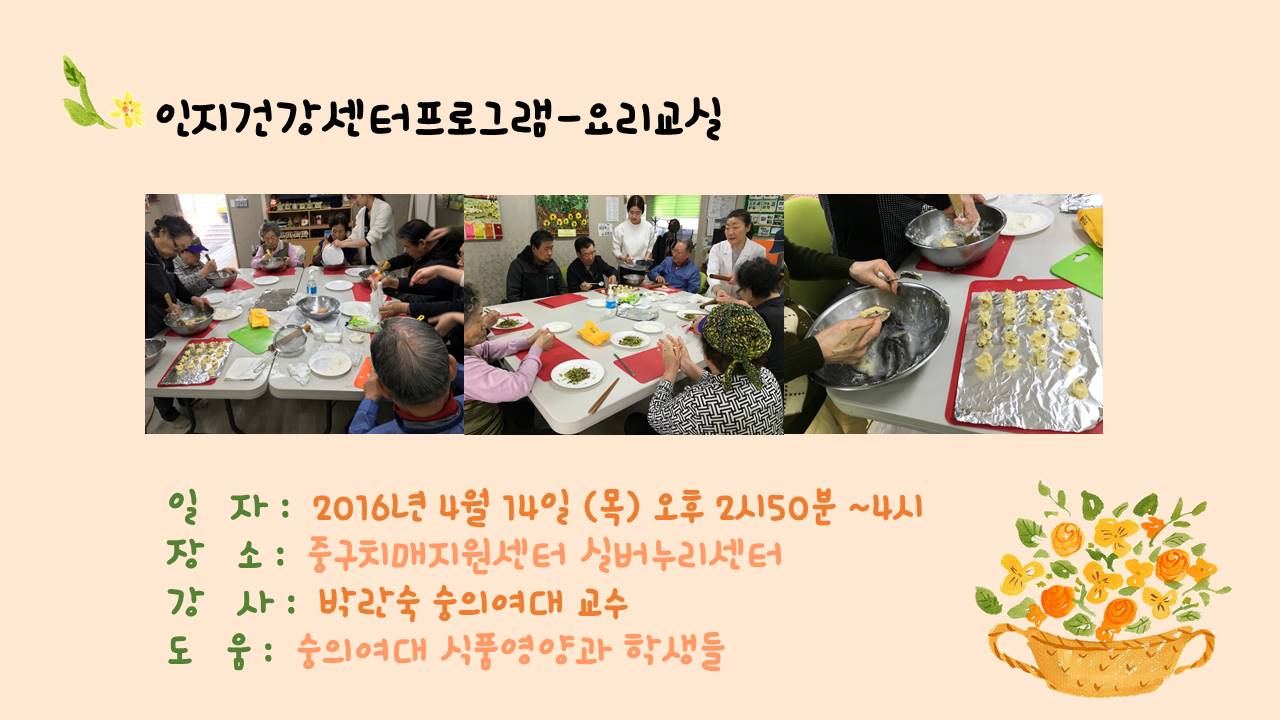 인지건강센터프로그램-요리교실

일 자 : 2016년 4월 14일 (목) 오후 2시50분 ~4시
장 소 : 중구치매지원센터 실버누리센터
강 사 : 박란숙 숭의여대 교수
도 움 : 숭의여대 식품영양과 학생들